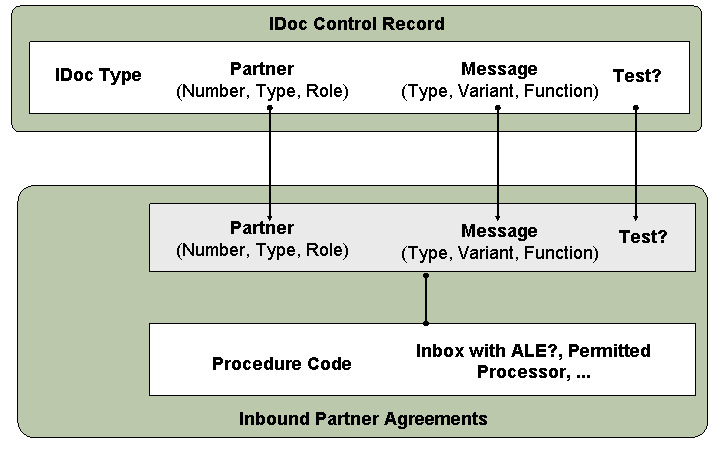 IDoc Control Record

IDoc Type

Partner
(Number, Type, Role)

Message
(Type, Variant, Function)

Test?

Partner
(Number, Type, Role)

Message
(Type, Variant, Function)

Test?

Procedure Code

Inbox with ALE?, Permitted Processor, ...

Inbound Partner Agreements